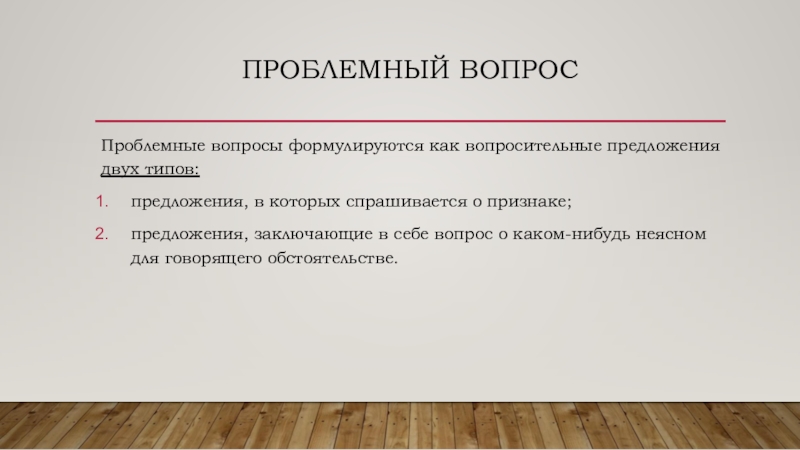 ПРОБЛЕМНЫЙ ВОПРОС

Проблемные вопросы формулируются как вопросительные предложения двух типов:

1. предложения, в которых спрашивается о признаке;
2. предложения, заключающие в себе вопрос о каком-нибудь неясном для говорящего обстоятельстве.